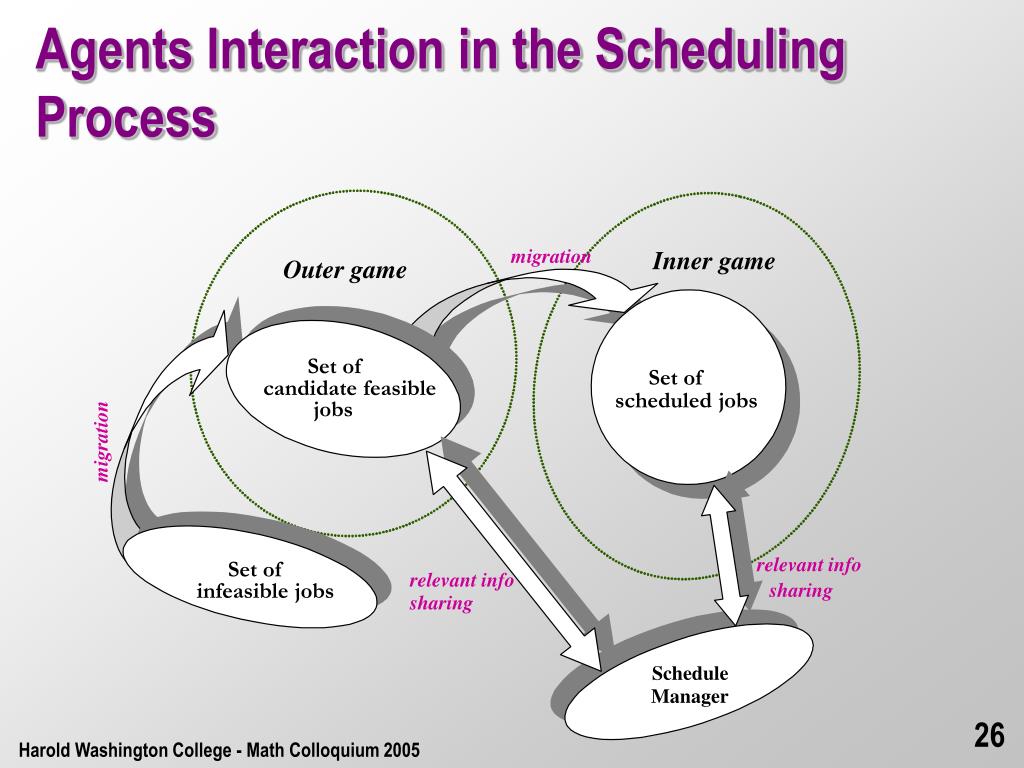 Agents Interaction in the Scheduling Process

Outer game

migration

Inner game

Set of candidate feasible jobs

Set of scheduled jobs

migration

Set of infeasible jobs

relevant info sharing

relevant info sharing

Schedule Manager

Harold Washington College - Math Colloquium 2005

26